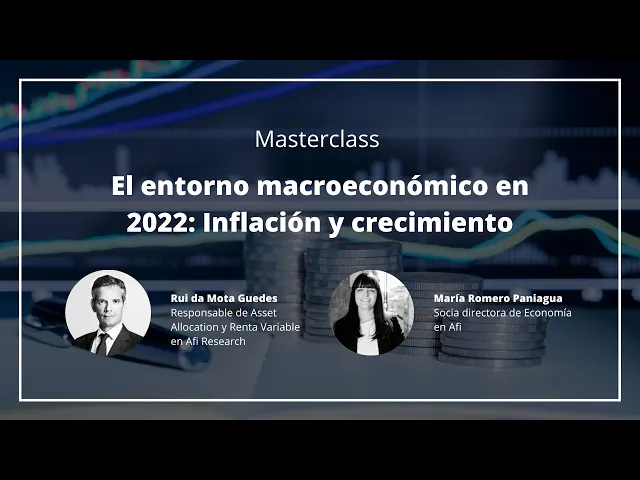 Masterclass

El entorno macroeconómico en 2022: Inflación y crecimiento

Rui da Mota Guedes
Responsable de Asset Allocation y Renta Variable en Afi Research

María Romero Paniagua
Socia directora de Economía en Afi